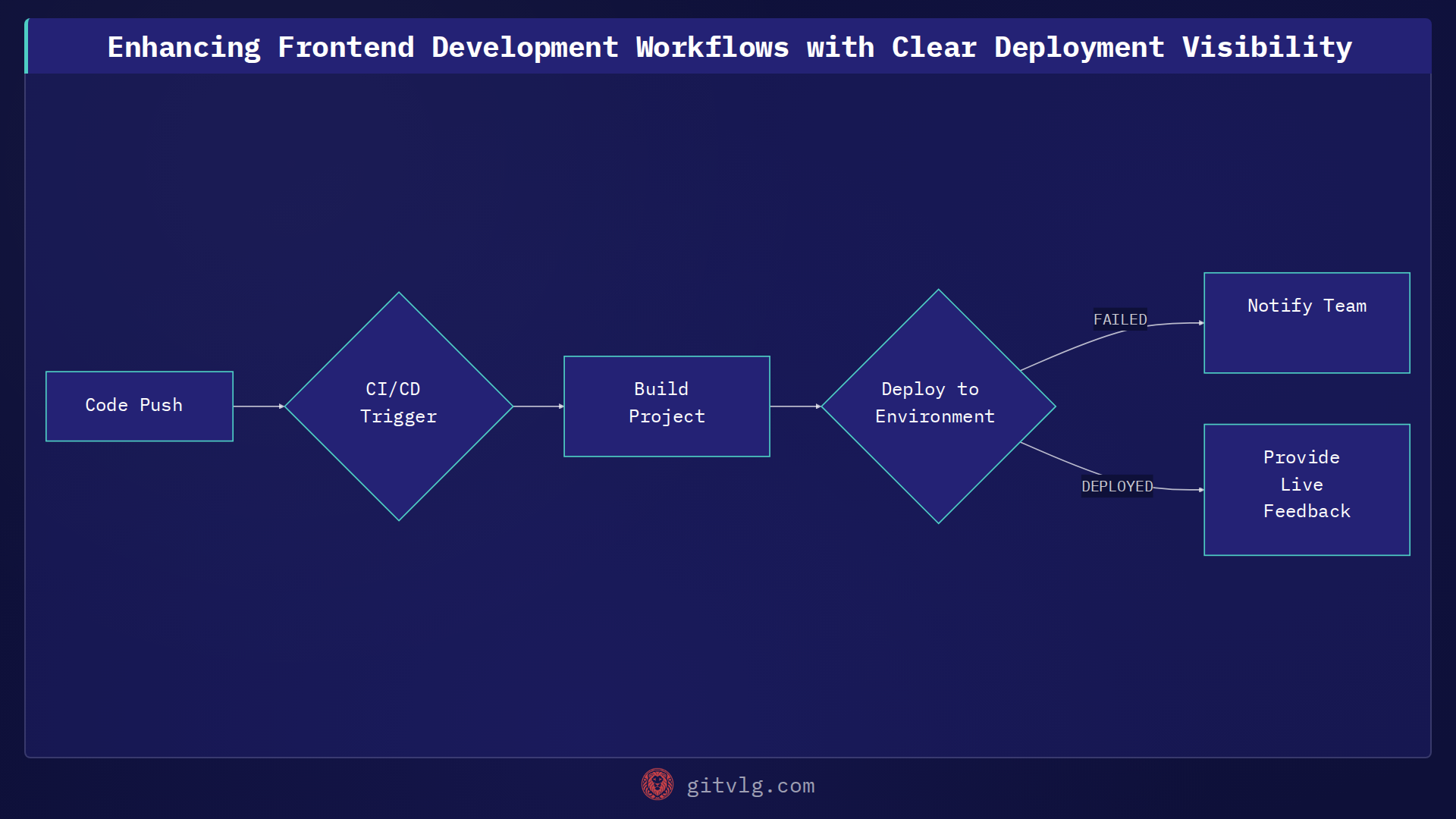 Enhancing Frontend Development Workflows with Clear Deployment Visibility

Code Push

CI/CD Trigger

Build Project

Deploy to Environment

FAILED

Notify Team

DEPLOYED

Provide Live Feedback

gitvlg.com